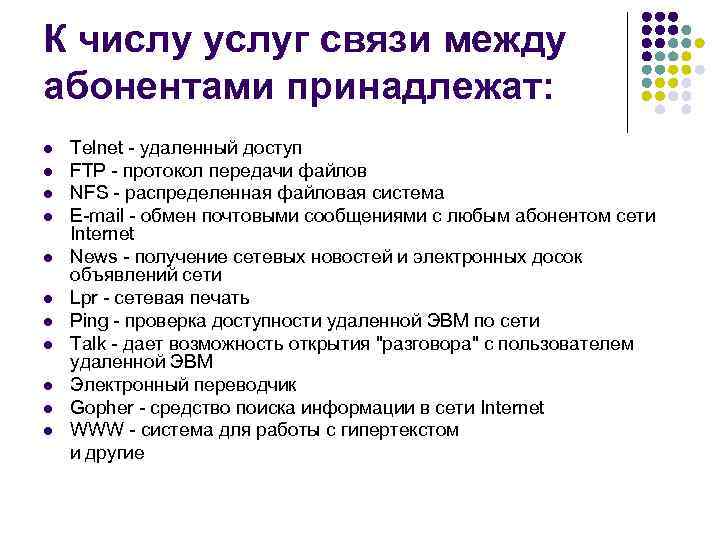 К числу услуг связи между абонентами принадлежат:

- Telnet - удаленный доступ
- FTP - протокол передачи файлов
- NFS - распределенная файловая система
- E-mail - обмен почтовыми сообщениями с любым абонентом сети Internet
- News - получение сетевых новостей и электронных досок объявлений сети
- Lpr - сетевая печать
- Ping - проверка доступности удаленной ЭВМ по сети
- Talk - дает возможность открытия "разговора" с пользователем удаленной ЭВМ
- Электронный переводчик
- Gopher - средство поиска информации в сети Internet
- WWW - система для работы с гипертекстом

и другие